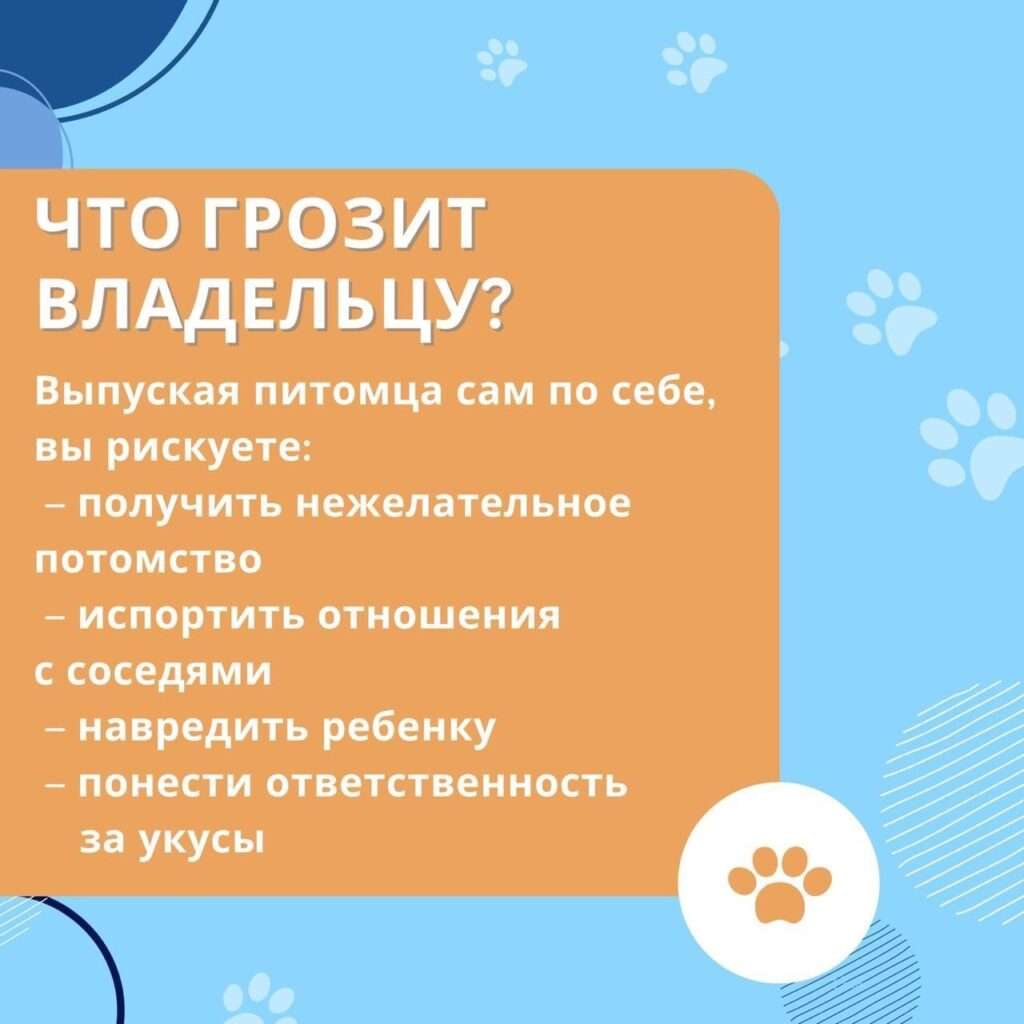 ЧТО ГРОЗИТ ВЛАДЕЛЬЦУ?

Выпуская питомца сам по себе, вы рискуете:
– получить нежелательное потомство
– испортить отношения с соседями
– навредить ребенку
– понести ответственность за укусы